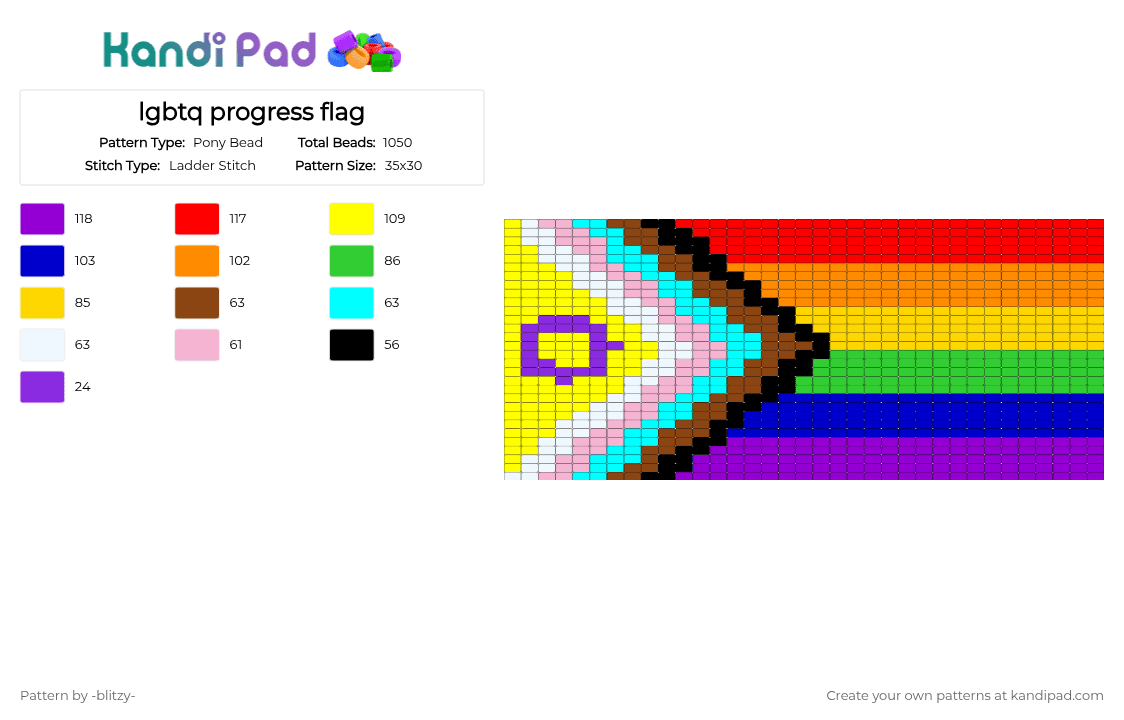 Kandi Pad

lgbtq progress flag

Pattern Type: Pony Bead
Total Beads: 1050
Stitch Type: Ladder Stitch
Pattern Size: 35x30

118
117
109
103
102
86
85
63
63
63
61
56
24

Pattern by -blitzy-

Create your own patterns at kandipad.com